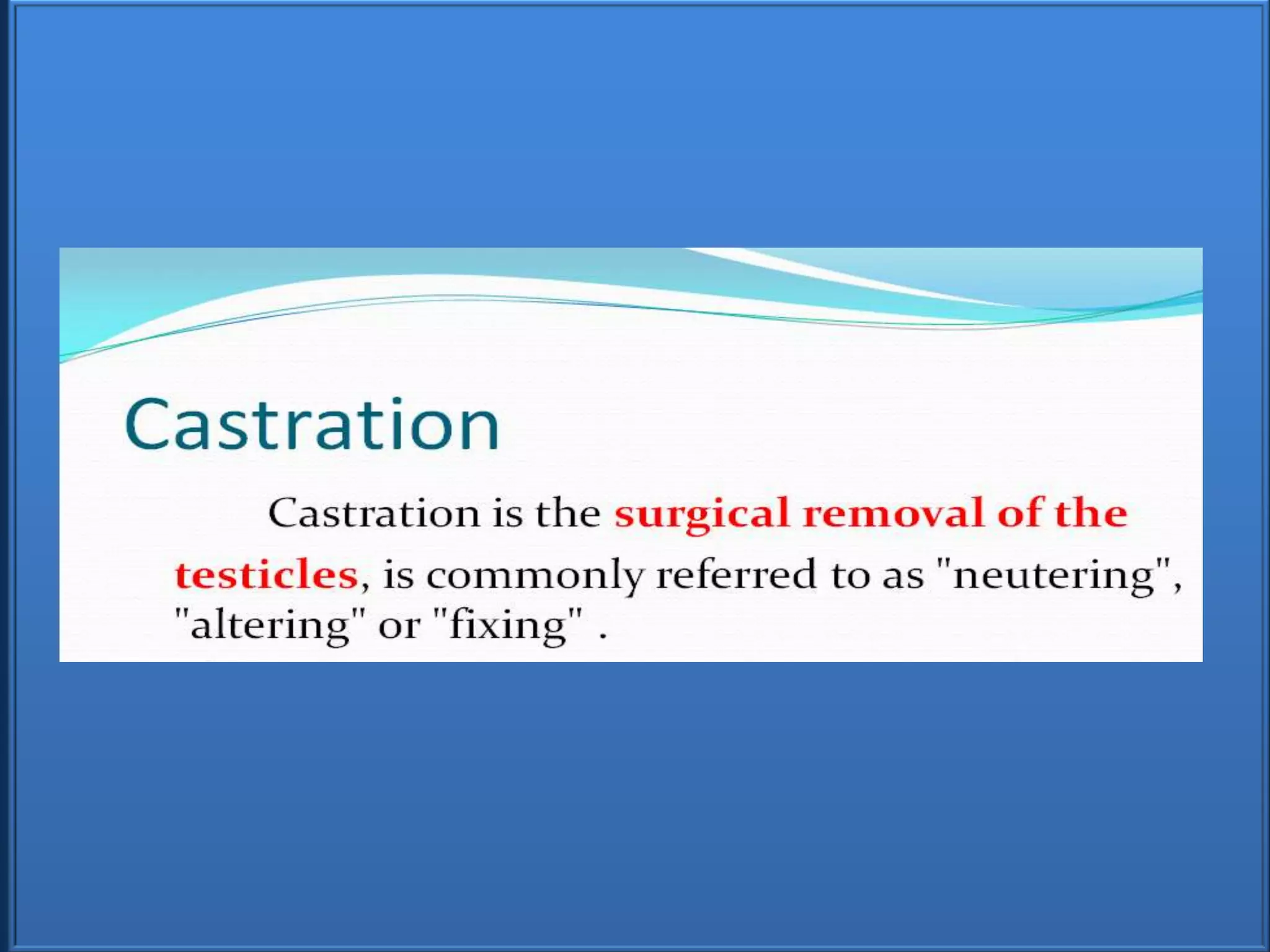 Castration

Castration is the surgical removal of the testicles, is commonly referred to as "neutering", "altering" or "fixing" .